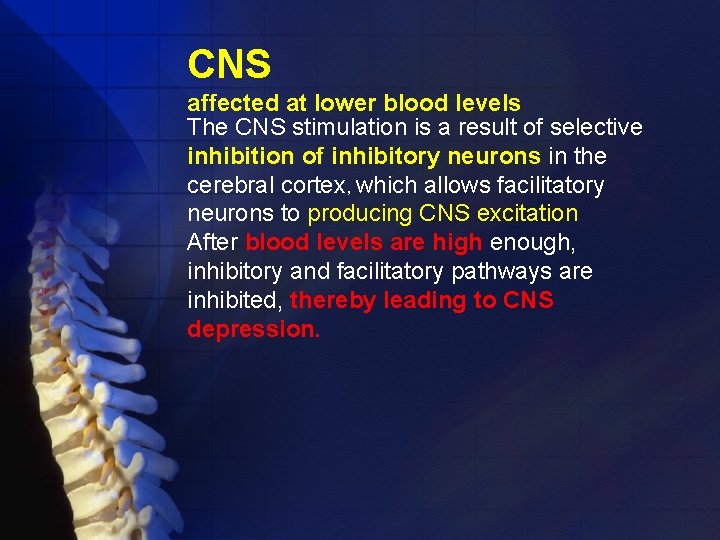 CNS
affected at lower blood levels
The CNS stimulation is a result of selective inhibition of inhibitory neurons in the cerebral cortex, which allows facilitatory neurons to producing CNS excitation
After blood levels are high enough, inhibitory and facilitatory pathways are inhibited, thereby leading to CNS depression.